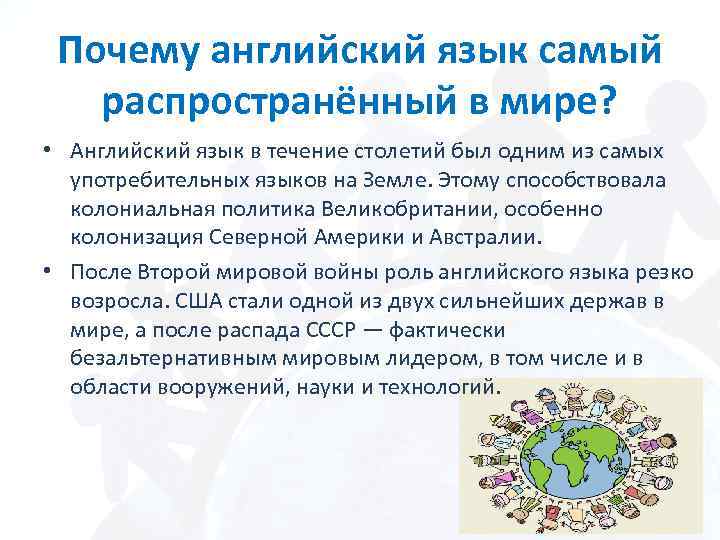 Почему английский язык самый распространённый в мире?

• Английский язык в течение столетий был одним из самых употребительных языков на Земле. Этому способствовала колониальная политика Великобритании, особенно колонизация Северной Америки и Австралии.

• После Второй мировой войны роль английского языка резко возросла. США стали одной из двух сильнейших держав в мире, а после распада СССР — фактически безальтернативным мировым лидером, в том числе и в области вооружений, науки и технологий.